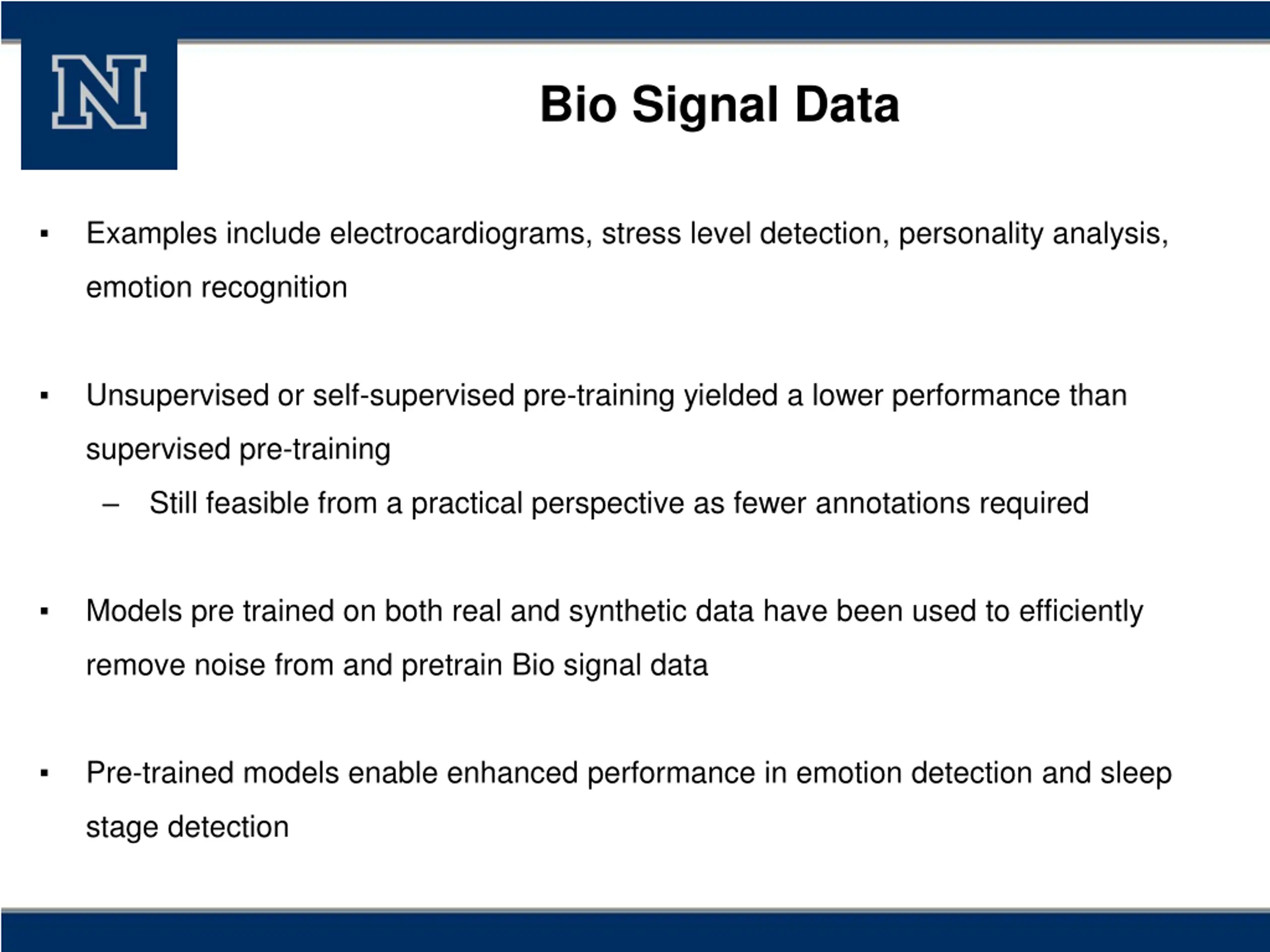 N

Bio Signal Data

▪ Examples include electrocardiograms, stress level detection, personality analysis, emotion recognition

▪ Unsupervised or self-supervised pre-training yielded a lower performance than supervised pre-training

– Still feasible from a practical perspective as fewer annotations required

▪ Models pre trained on both real and synthetic data have been used to efficiently remove noise from and pretrain Bio signal data

▪ Pre-trained models enable enhanced performance in emotion detection and sleep stage detection